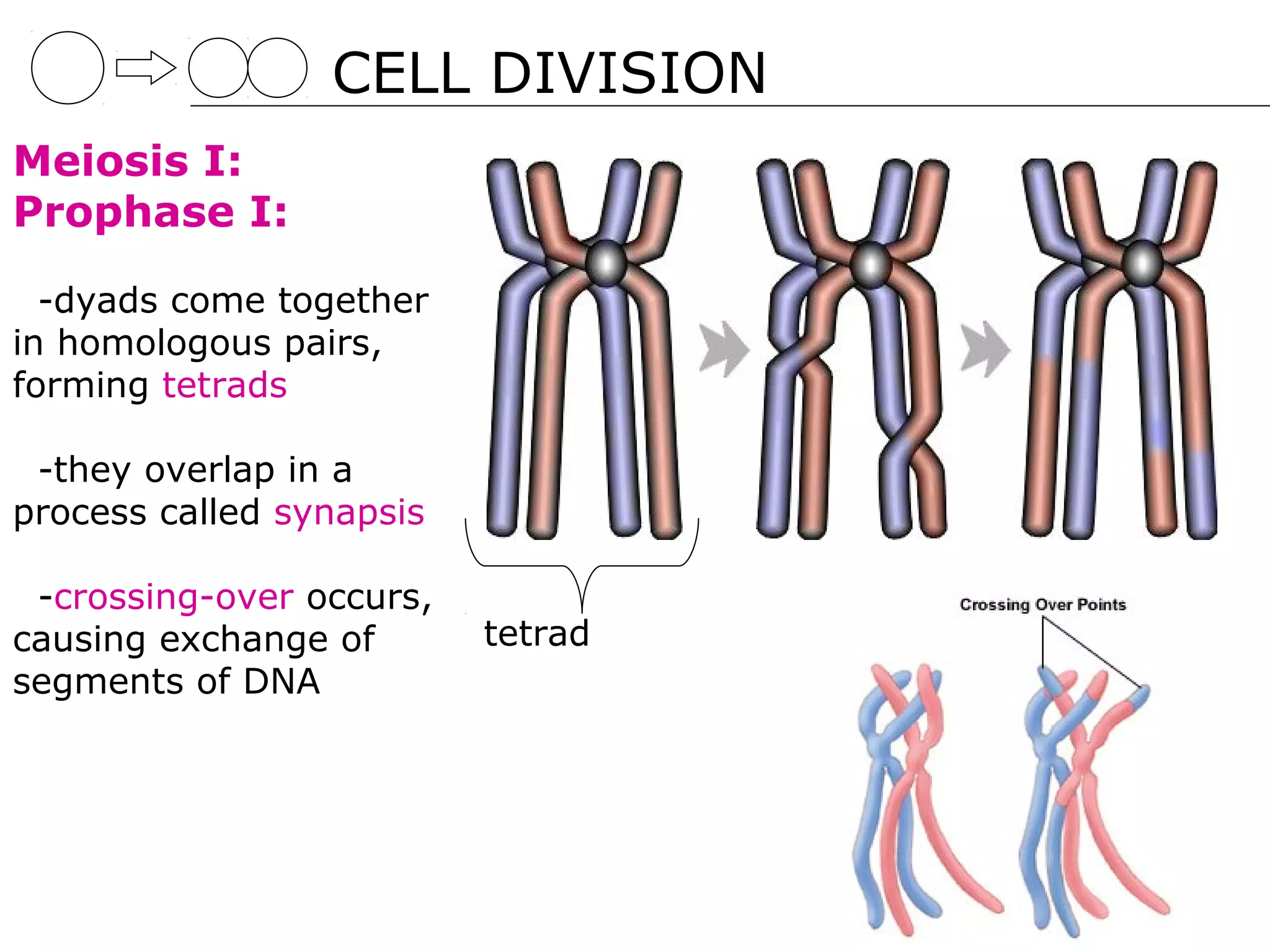 CELL DIVISION

Meiosis I:
Prophase I:

-dyads come together in homologous pairs, forming tetrads

-they overlap in a process called synapsis

-crossing-over occurs, causing exchange of segments of DNA

tetrad

Crossing Over Points